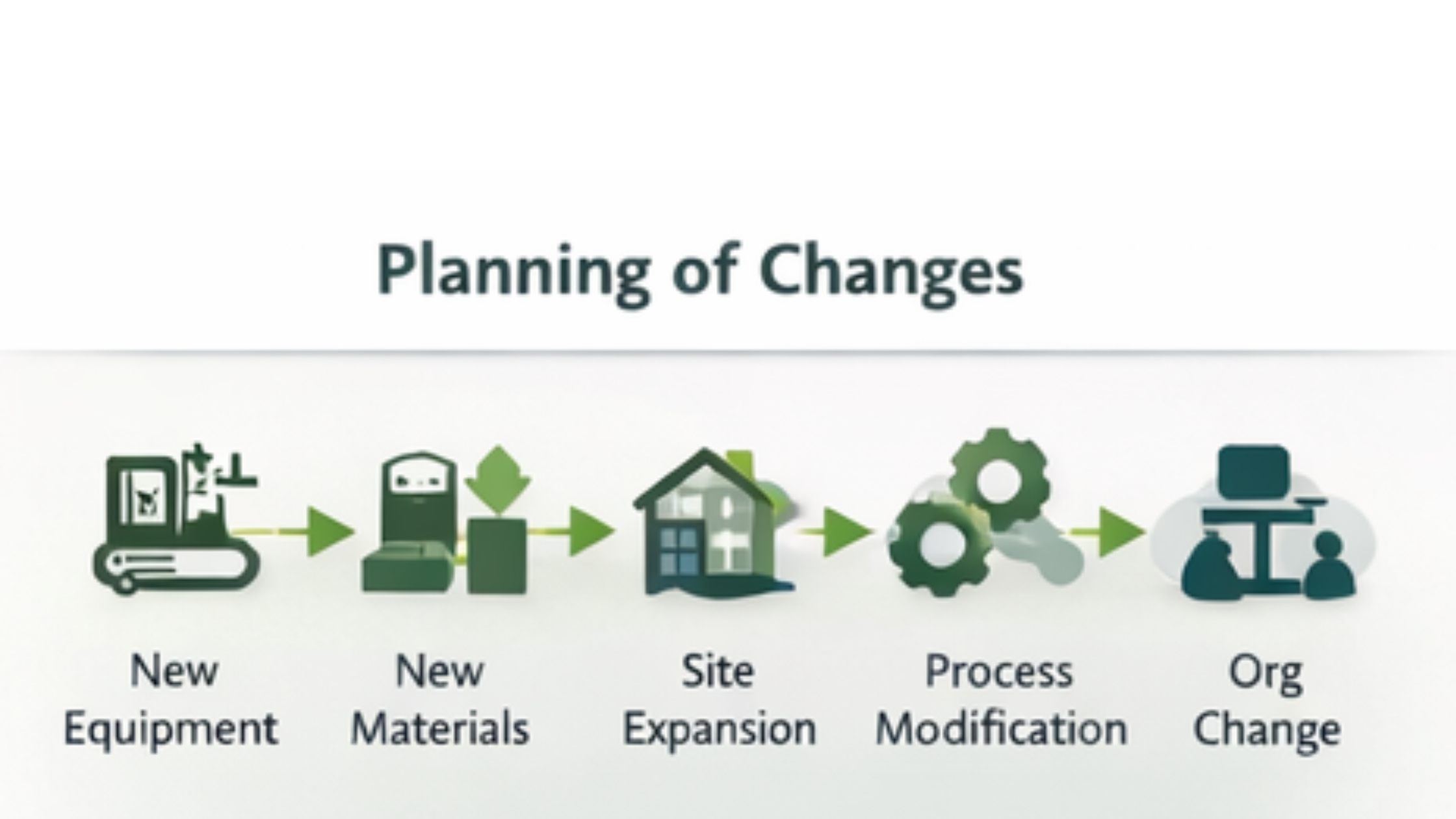 Planning of Changes

New Equipment

New Materials

Site Expansion

Process Modification

Org Change